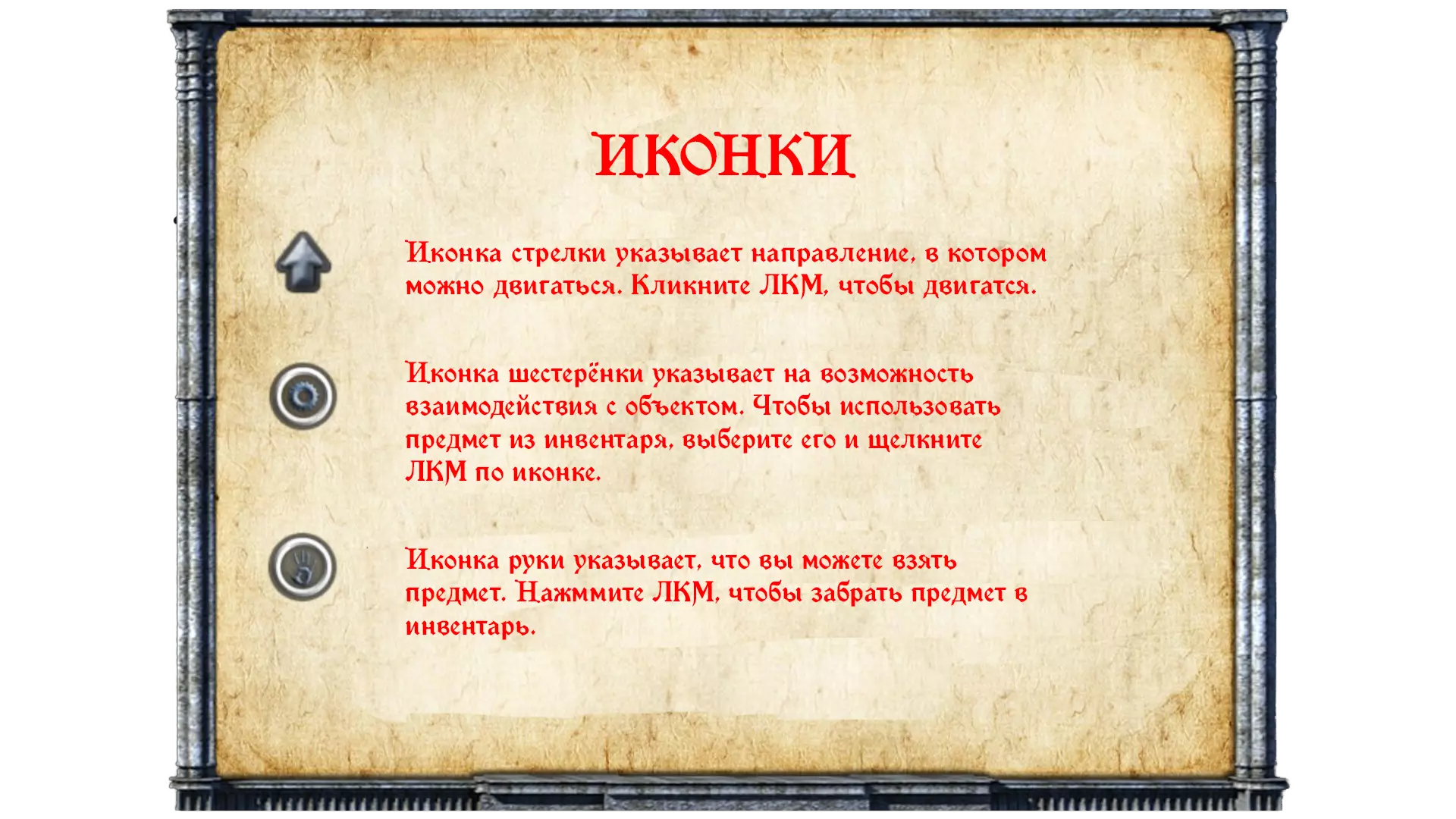 ИКОНКИ

Иконка стрелки указывает направление, в котором можно двигаться. Кликните ЛКМ, чтобы двигатся.

Иконка шестерёнки указывает на возможность взаимодействия с объектом. Чтобы использовать предмет из инвентаря, выберите его и щелкните ЛКМ по иконке.

Иконка руки указывает, что вы можете взять предмет. Нажммите ЛКМ, чтобы забрать предмет в инвентарь.